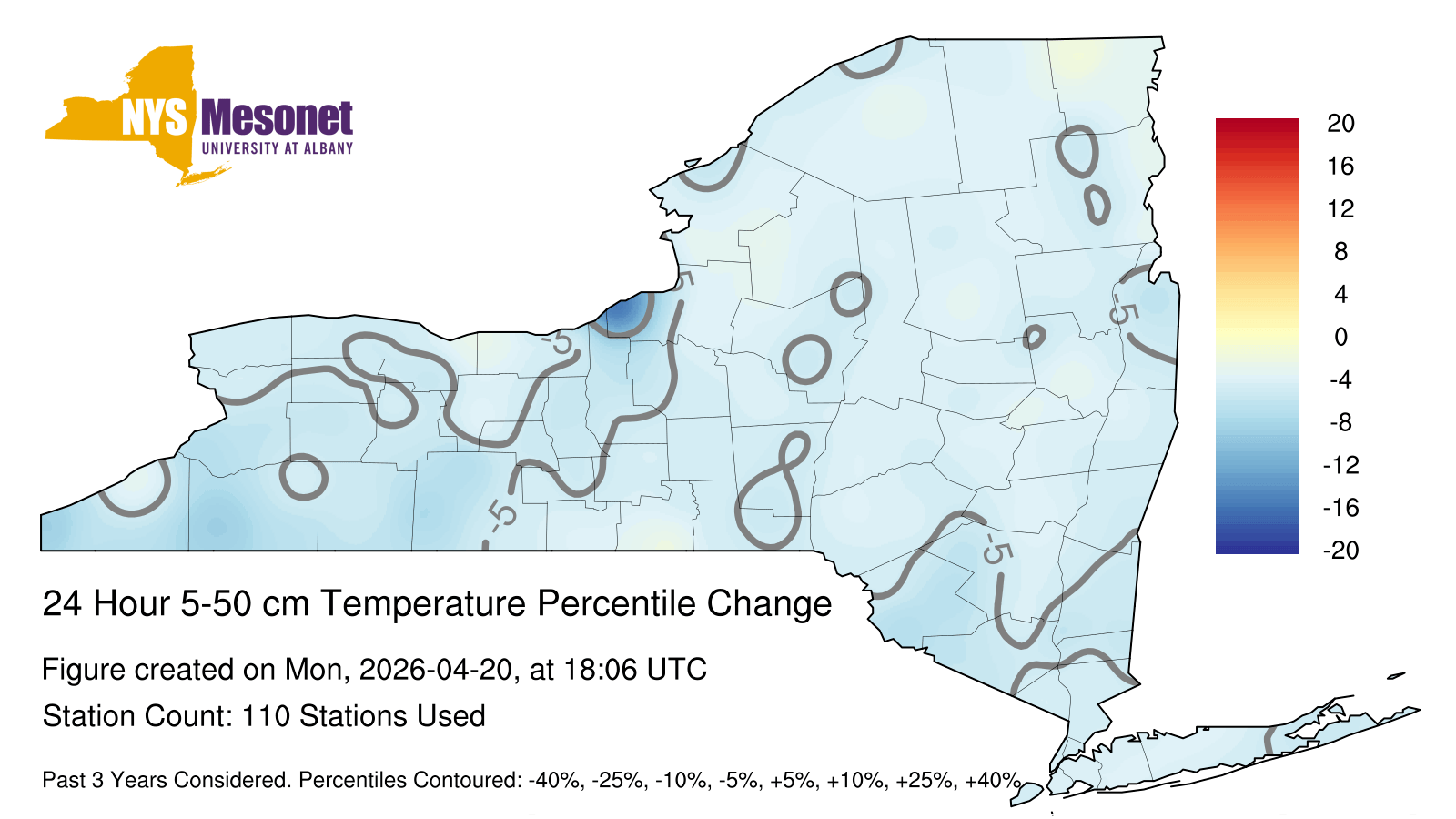 NYS Mesonet
UNIVERSITY AT ALBANY

20
16
12
8
4
0
-4
-8
-12
-16
-20

-5
-5
-5
-5
-5

24 Hour 5-50 cm Temperature Percentile Change

Figure created on Mon, 2026-04-20, at 18:06 UTC

Station Count: 110 Stations Used

Past 3 Years Considered. Percentiles Contoured: -40%, -25%, -10%, -5%, +5%, +10%, +25%, +40%